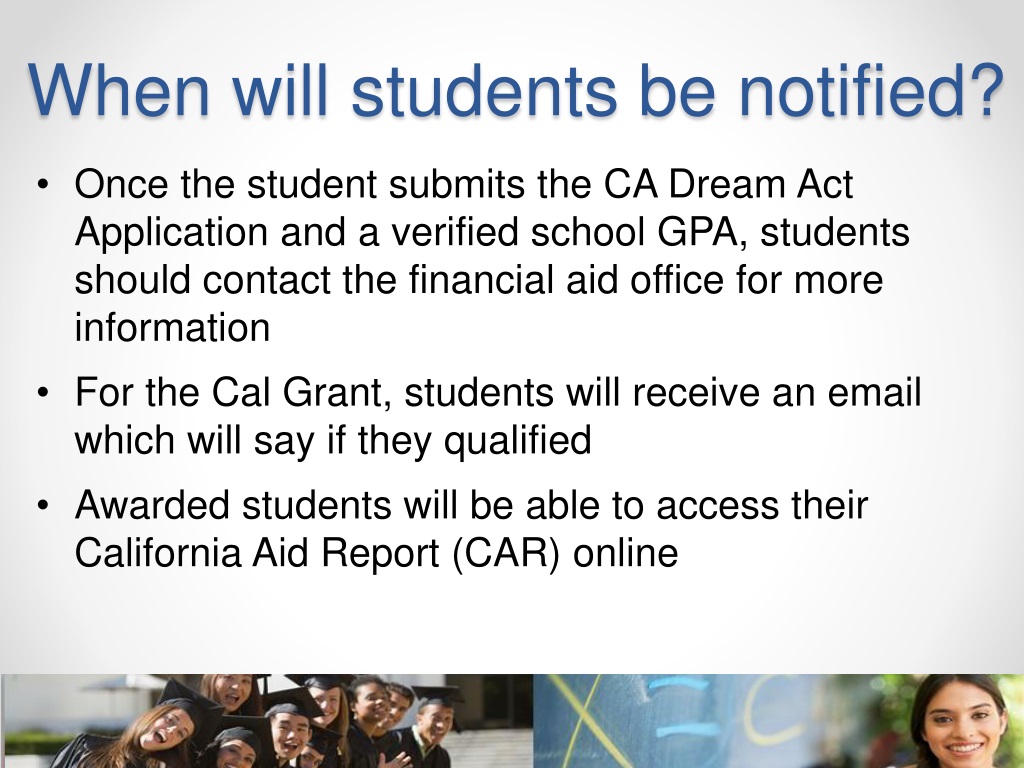 When will students be notified?

• Once the student submits the CA Dream Act Application and a verified school GPA, students should contact the financial aid office for more information

• For the Cal Grant, students will receive an email which will say if they qualified

• Awarded students will be able to access their California Aid Report (CAR) online